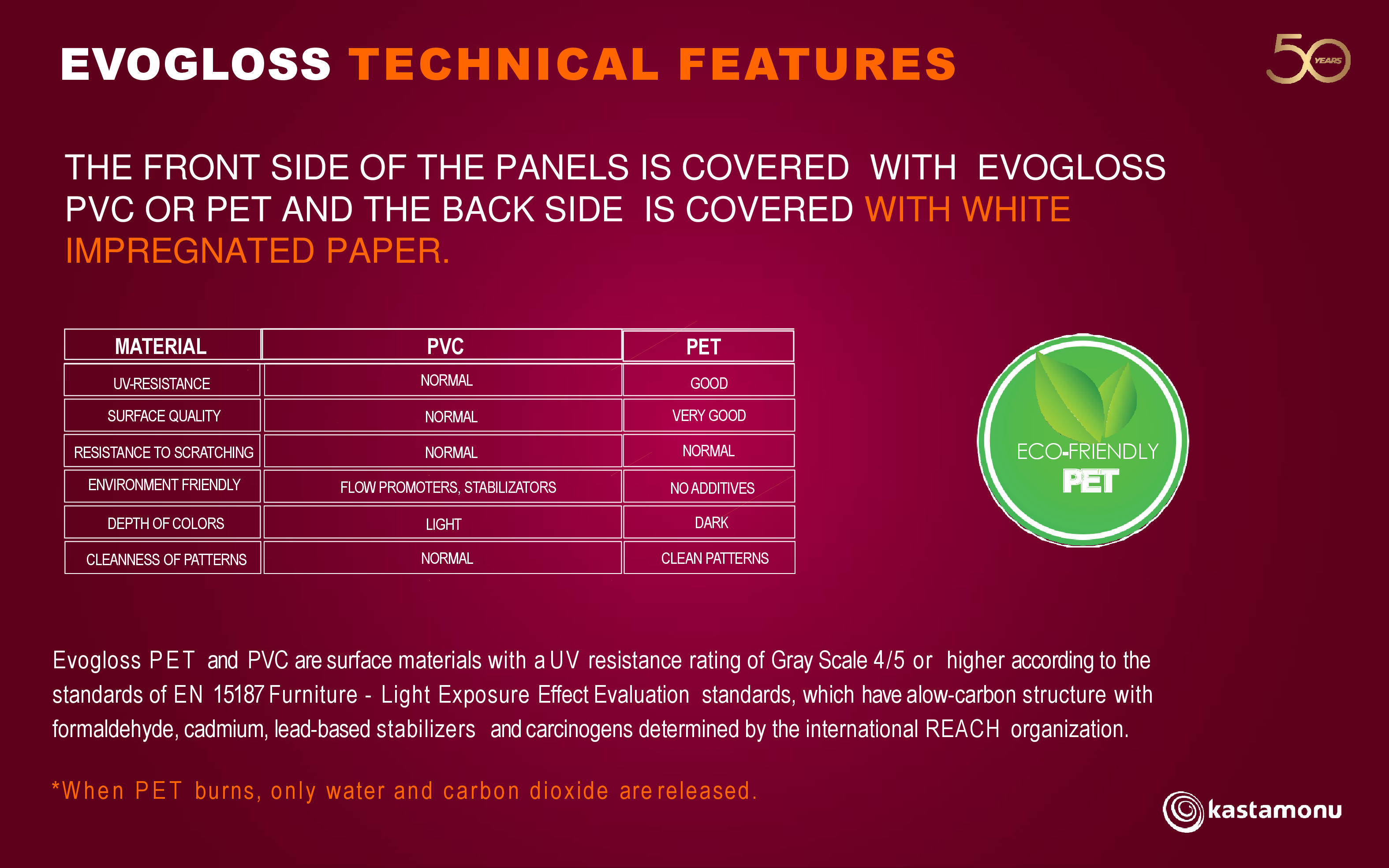 EVOGLOSS TECHNICAL FEATURES

50 YEARS

THE FRONT SIDE OF THE PANELS IS COVERED WITH EVOGLOSS PVC OR PET AND THE BACK SIDE IS COVERED WITH WHITE IMPREGNATED PAPER.

| MATERIAL | PVC | PET |
|---|---|---|
| UV-RESISTANCE | NORMAL | GOOD |
| SURFACE QUALITY | NORMAL | VERY GOOD |
| RESISTANCE TO SCRATCHING | NORMAL | NORMAL |
| ENVIRONMENT FRIENDLY | FLOW PROMOTERS, STABILIZATORS | NO ADDITIVES |
| DEPTH OF COLORS | LIGHT | DARK |
| CLEANNESS OF PATTERNS | NORMAL | CLEAN PATTERNS |

ECO-FRIENDLY PET

Evogloss PET and PVC are surface materials with a UV resistance rating of Gray Scale 4/5 or higher according to the standards of EN 15187 Furniture - Light Exposure Effect Evaluation standards, which have alow-carbon structure with formaldehyde, cadmium, lead-based stabilizers and carcinogens determined by the international REACH organization.

*When PET burns, only water and carbon dioxide are released.

kastamonu